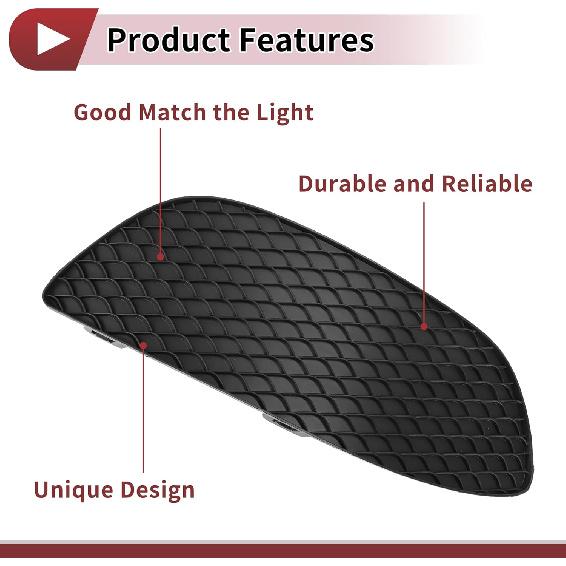 Product Features

Good Match the Light

Durable and Reliable

Unique Design